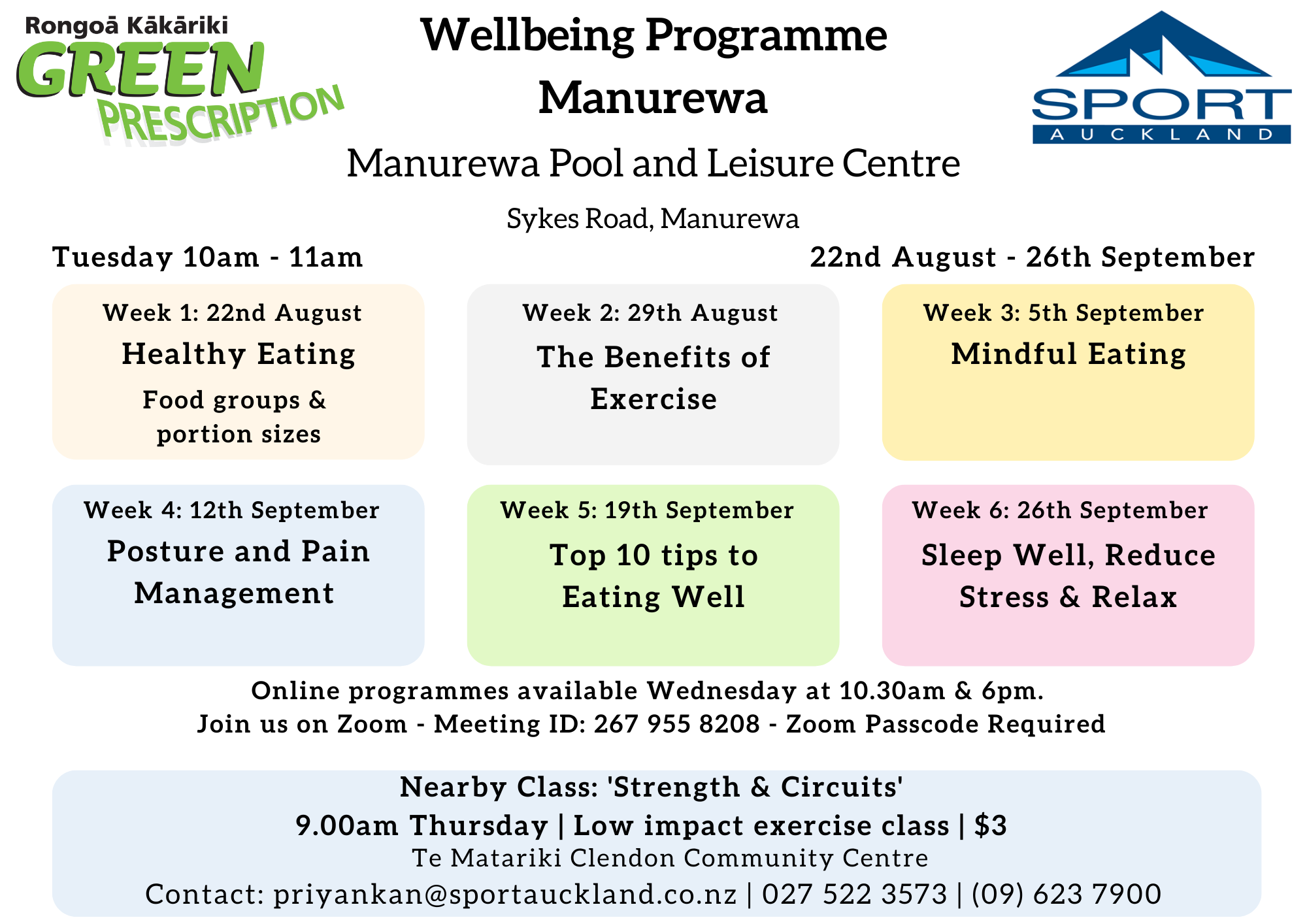 Rongoā Kākāriki
GREEN
PRESCRIPTION

Wellbeing Programme
Manurewa

SPORT
AUCKLAND

Manurewa Pool and Leisure Centre

Sykes Road, Manurewa

Tuesday 10am - 11am

22nd August - 26th September

Week 1: 22nd August
Healthy Eating
Food groups & portion sizes

Week 2: 29th August
The Benefits of Exercise

Week 3: 5th September
Mindful Eating

Week 4: 12th September
Posture and Pain Management

Week 5: 19th September
Top 10 tips to Eating Well

Week 6: 26th September
Sleep Well, Reduce Stress & Relax

Online programmes available Wednesday at 10.30am & 6pm.
Join us on Zoom - Meeting ID: 267 955 8208 - Zoom Passcode Required

Nearby Class: 'Strength & Circuits'
9.00am Thursday | Low impact exercise class | $3
Te Matariki Clendon Community Centre
Contact: priyankan@sportauckland.co.nz | 027 522 3573 | (09) 623 7900